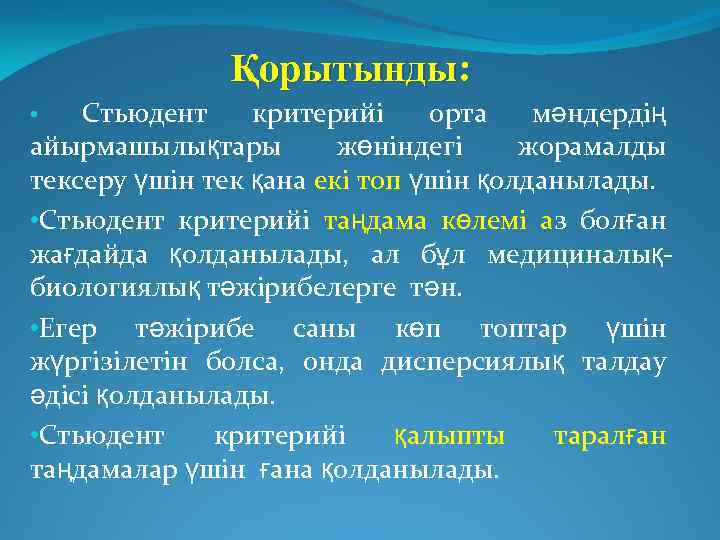 Қорытынды:

• Стьюдент критерийі орта мәндердің айырмашылықтары жөніндегі жорамалды тексеру үшін тек қана екі топ үшін қолданылады.

•Стьюдент критерийі таңдама көлемі аз болған жағдайда қолданылады, ал бұл медициналық-биологиялық тәжірибелерге тән.

•Егер тәжірибе саны көп топтар үшін жүргізілетін болса, онда дисперсиялық талдау әдісі қолданылады.

•Стьюдент критерийі қалыпты таралған таңдамалар үшін ғана қолданылады.